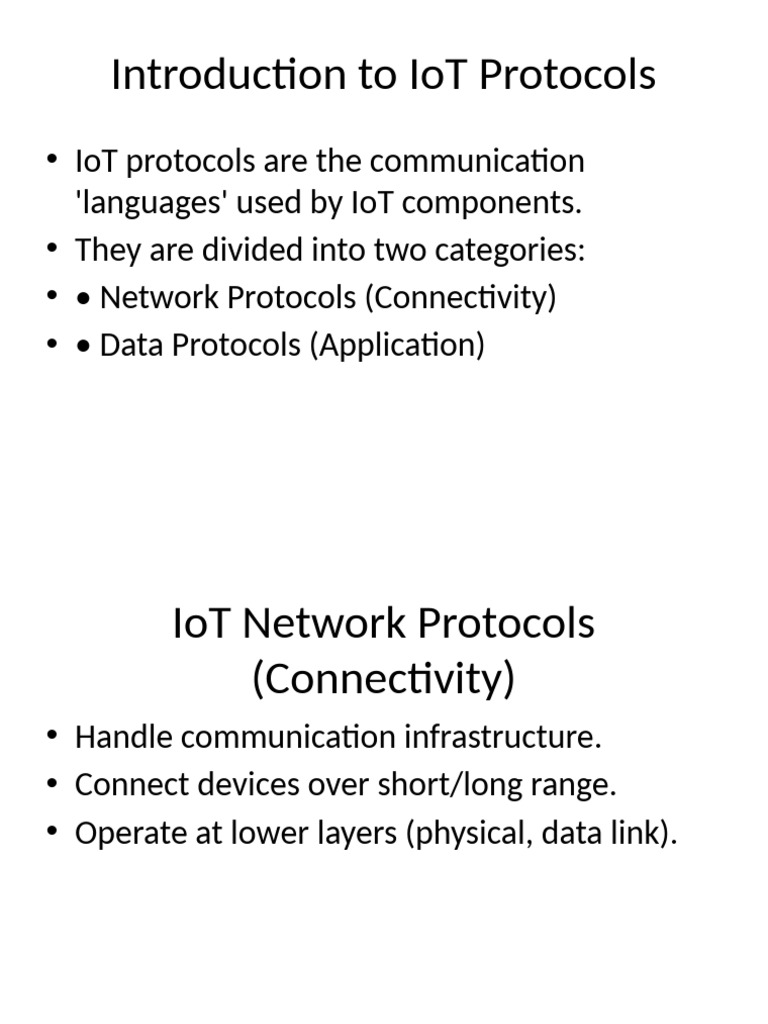 Introduction to IoT Protocols

• IoT protocols are the communication 'languages' used by IoT components.
• They are divided into two categories:
• • Network Protocols (Connectivity)
• • Data Protocols (Application)

IoT Network Protocols (Connectivity)

• Handle communication infrastructure.
• Connect devices over short/long range.
• Operate at lower layers (physical, data link).